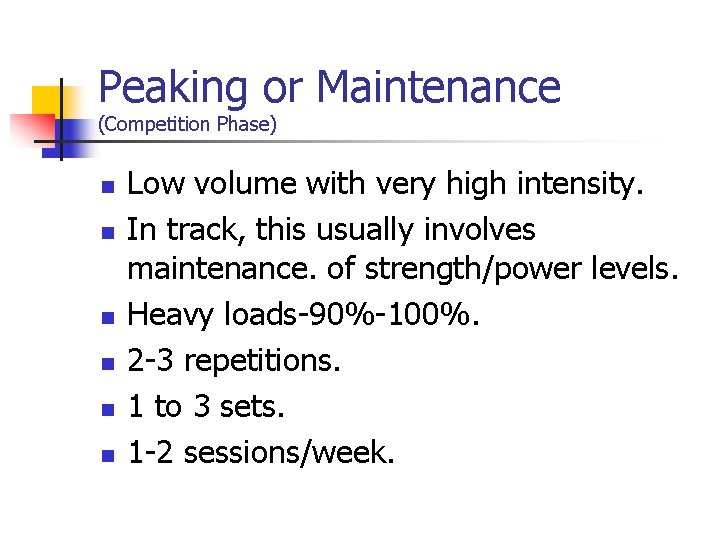 Peaking or Maintenance
(Competition Phase)

- Low volume with very high intensity.
- In track, this usually involves maintenance. of strength/power levels.
- Heavy loads-90%-100%.
- 2-3 repetitions.
- 1 to 3 sets.
- 1-2 sessions/week.